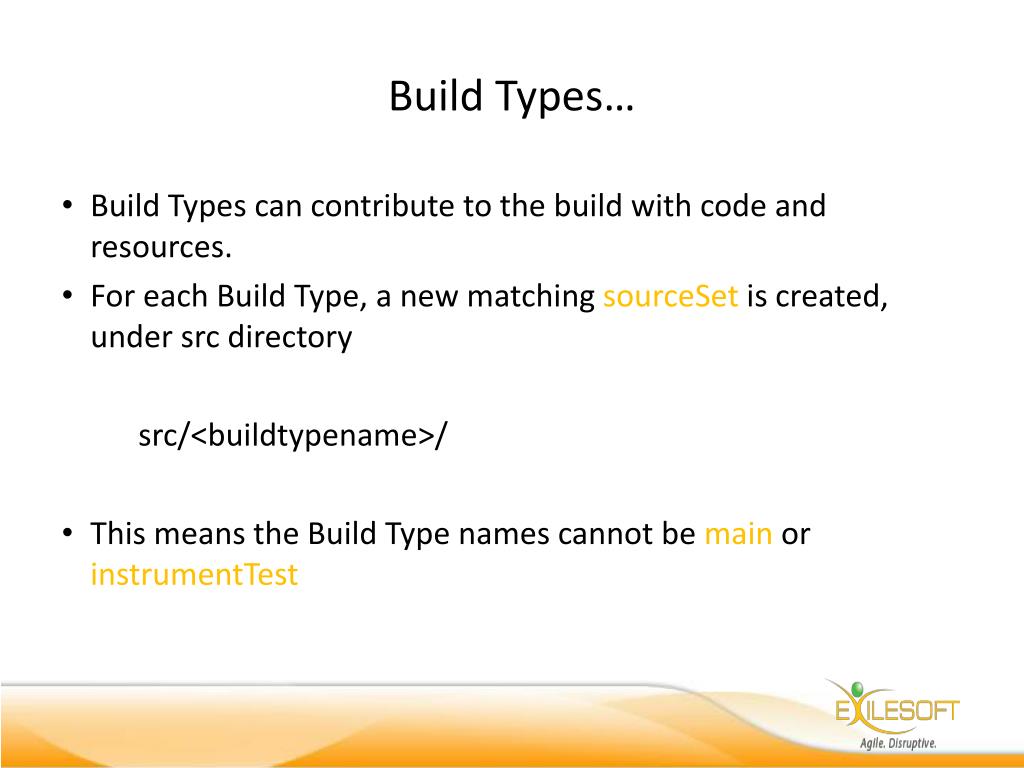 Build Types…

• Build Types can contribute to the build with code and resources.
• For each Build Type, a new matching sourceSet is created, under src directory

src/<buildtypename>/

• This means the Build Type names cannot be main or instrumentTest

EXILESOFT
Agile. Disruptive.